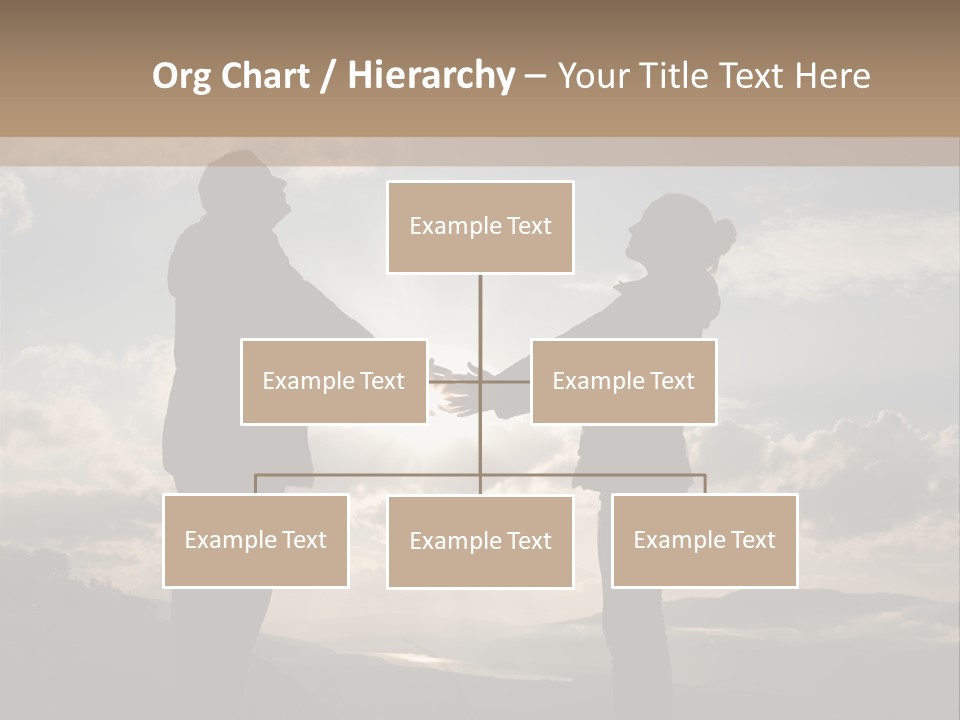 Org Chart / Hierarchy – Your Title Text Here

Example Text

Example Text

Example Text

Example Text

Example Text

Example Text